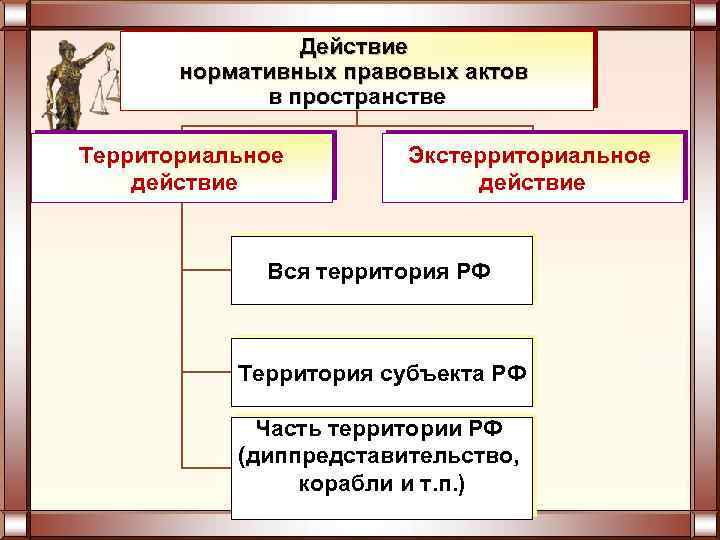 Действие нормативных правовых актов в пространстве

Территориальное действие

Экстерриториальное действие

Вся территория РФ

Территория субъекта РФ

Часть территории РФ (диппредставительство, корабли и т.п.)